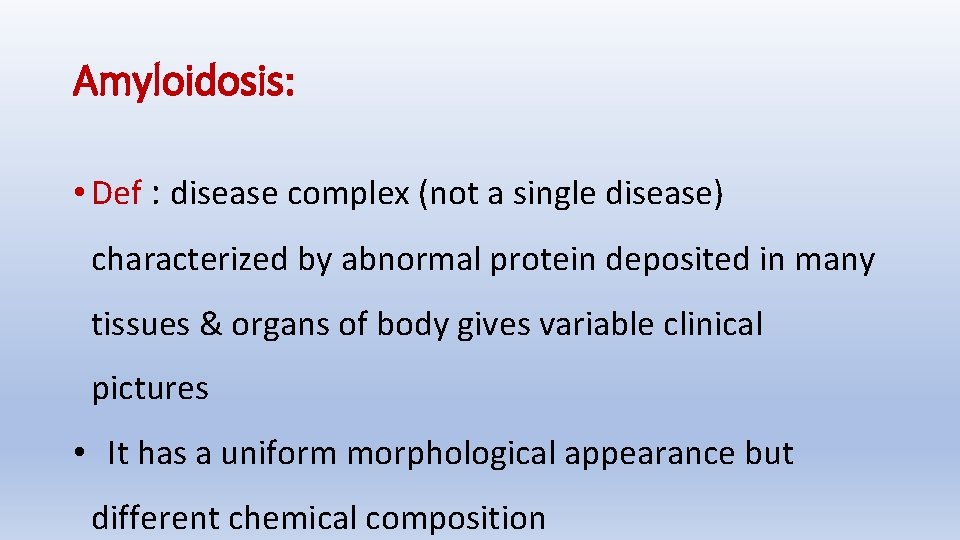 Amyloidosis:

• Def : disease complex (not a single disease) characterized by abnormal protein deposited in many tissues & organs of body gives variable clinical pictures

• It has a uniform morphological appearance but different chemical composition